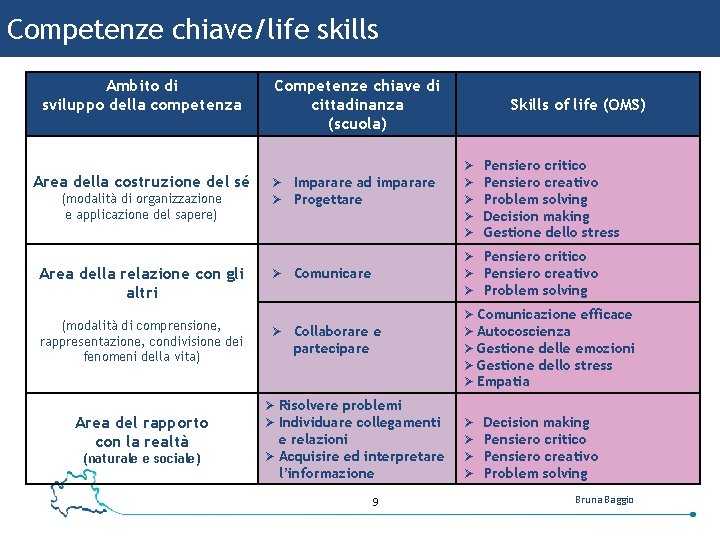 Competenze chiave/life skills

| Ambito di sviluppo della competenza | Competenze chiave di cittadinanza (scuola) | Skills of life (OMS) |
|---|---|---|
| Area della costruzione del sé (modalità di organizzazione e applicazione del sapere) | ➢ Imparare ad imparare ➢ Progettare | ➢ Pensiero critico ➢ Pensiero creativo ➢ Problem solving ➢ Decision making ➢ Gestione dello stress |
| Area della relazione con gli altri (modalità di comprensione, rappresentazione, condivisione dei fenomeni della vita) | ➢ Comunicare | ➢ Pensiero critico ➢ Pensiero creativo ➢ Problem solving |
| | ➢ Collaborare e partecipare | ➢ Comunicazione efficace ➢ Autocoscienza ➢ Gestione delle emozioni ➢ Gestione dello stress ➢ Empatia |
| Area del rapporto con la realtà (naturale e sociale) | ➢ Risolvere problemi ➢ Individuare collegamenti e relazioni ➢ Acquisire ed interpretare l'informazione | ➢ Decision making ➢ Pensiero critico ➢ Pensiero creativo ➢ Problem solving |

9

Bruna Baggio